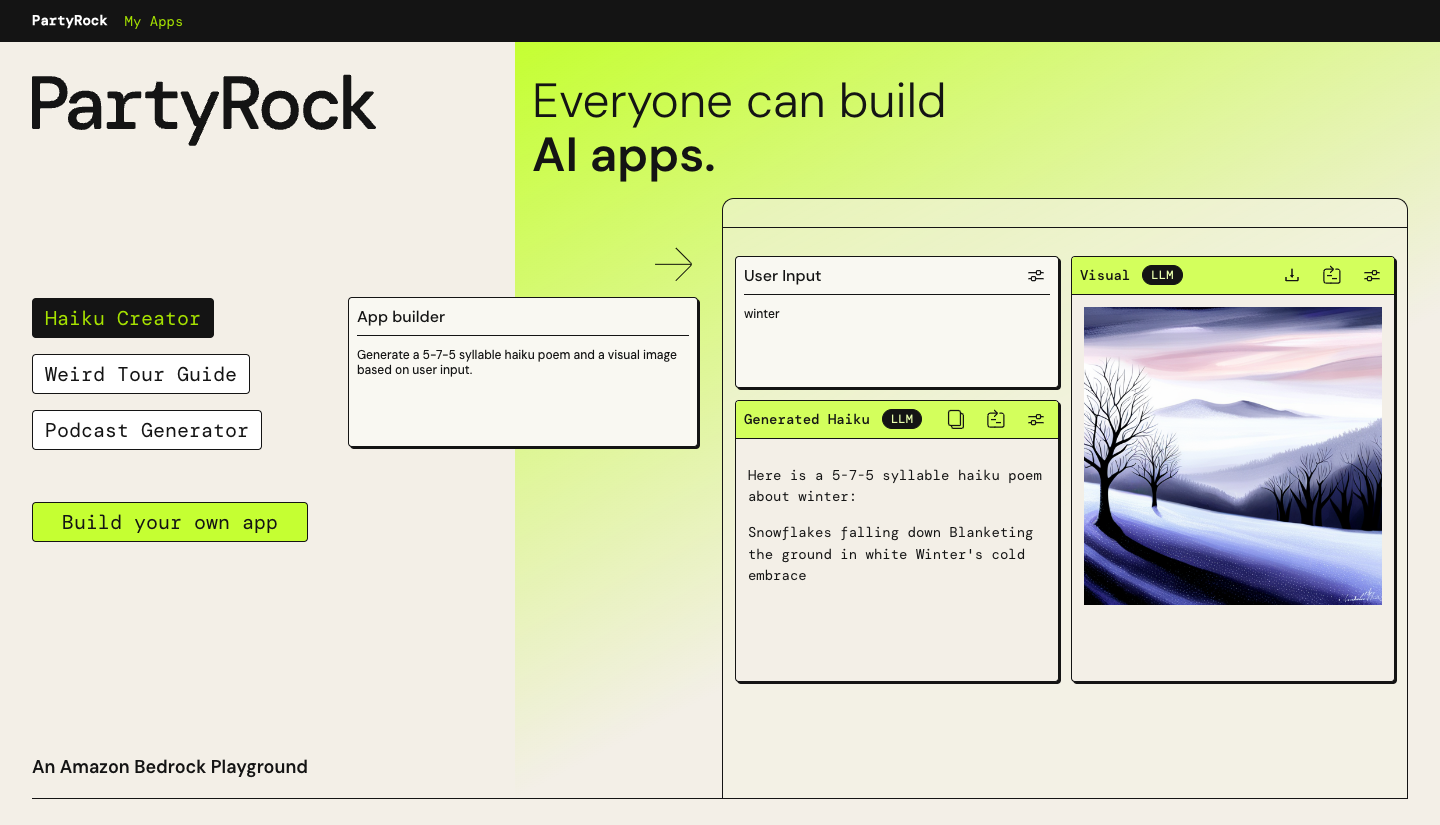 PartyRock My Apps

PartyRock

Everyone can build
AI apps.

Haiku Creator

Weird Tour Guide

Podcast Generator

Build your own app

App builder

Generate a 5-7-5 syllable haiku poem and a visual image based on user input.

User Input

winter

Generated Haiku LLM

Here is a 5-7-5 syllable haiku poem about winter:

Snowflakes falling down Blanketing the ground in white Winter's cold embrace

Visual LLM

An Amazon Bedrock Playground